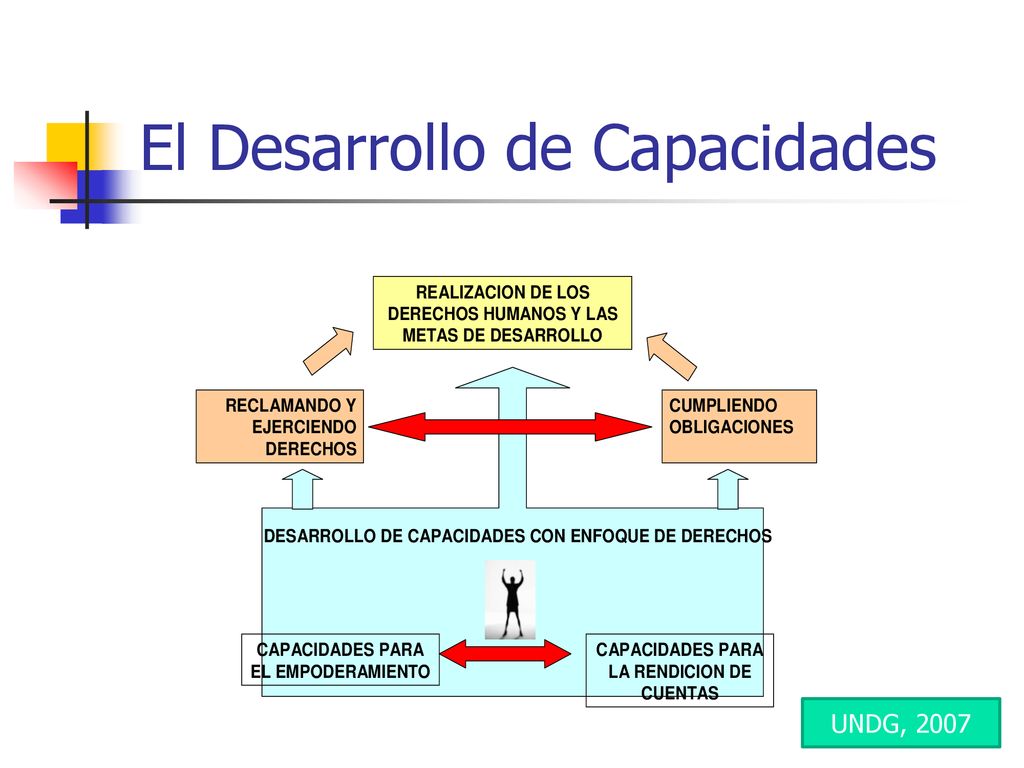 El Desarrollo de Capacidades

REALIZACION DE LOS DERECHOS HUMANOS Y LAS METAS DE DESARROLLO

RECLAMANDO Y EJERCIENDO DERECHOS

CUMPLIENDO OBLIGACIONES

DESARROLLO DE CAPACIDADES CON ENFOQUE DE DERECHOS

CAPACIDADES PARA EL EMPODERAMIENTO

CAPACIDADES PARA LA RENDICION DE CUENTAS

UNDG, 2007